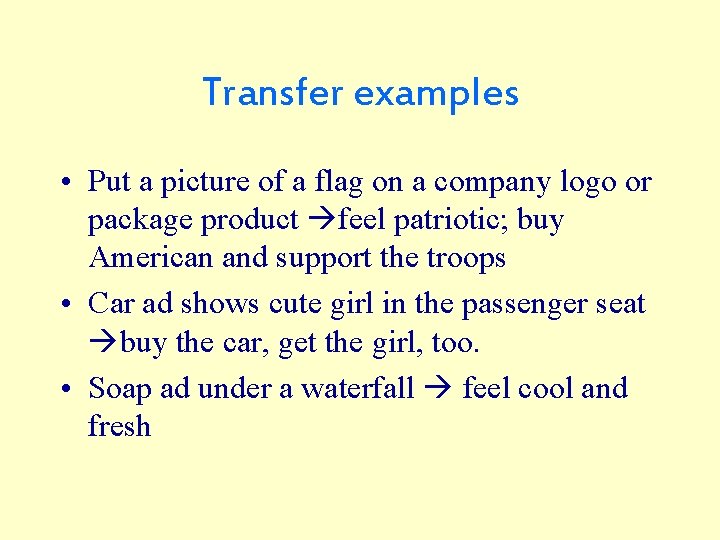 Transfer examples

• Put a picture of a flag on a company logo or package product →feel patriotic; buy American and support the troops

• Car ad shows cute girl in the passenger seat →buy the car, get the girl, too.

• Soap ad under a waterfall → feel cool and fresh